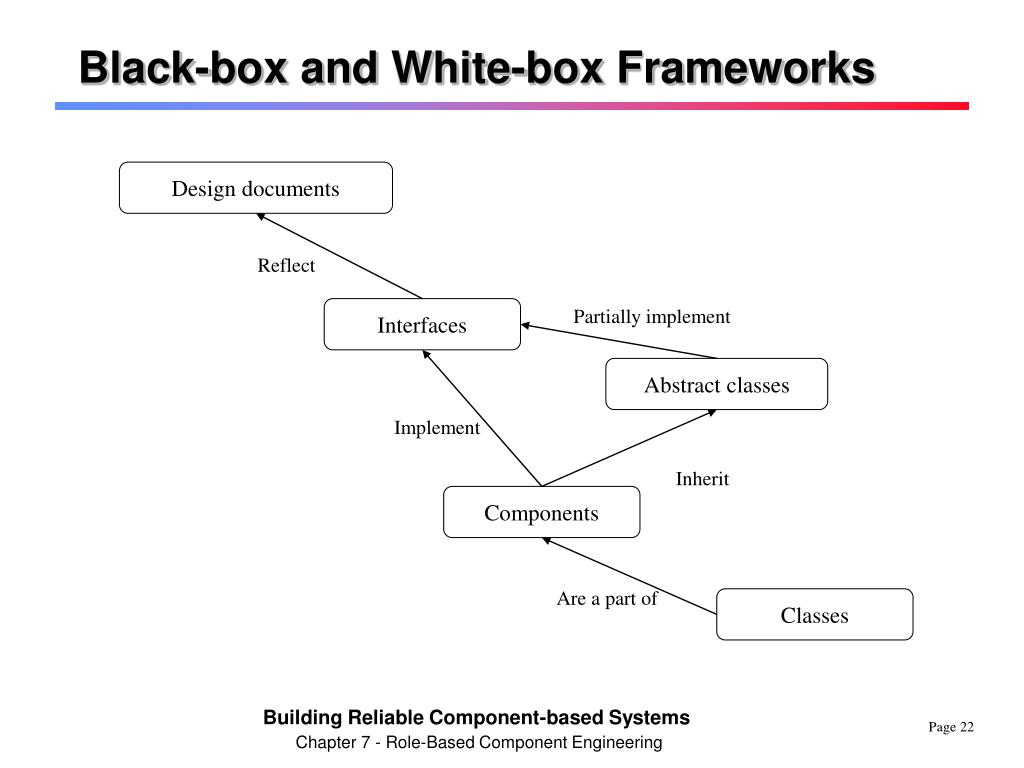 Black-box and White-box Frameworks

Design documents

Reflect

Interfaces

Partially implement

Abstract classes

Implement

Inherit

Components

Are a part of

Classes

Building Reliable Component-based Systems

Chapter 7 - Role-Based Component Engineering

Page 22